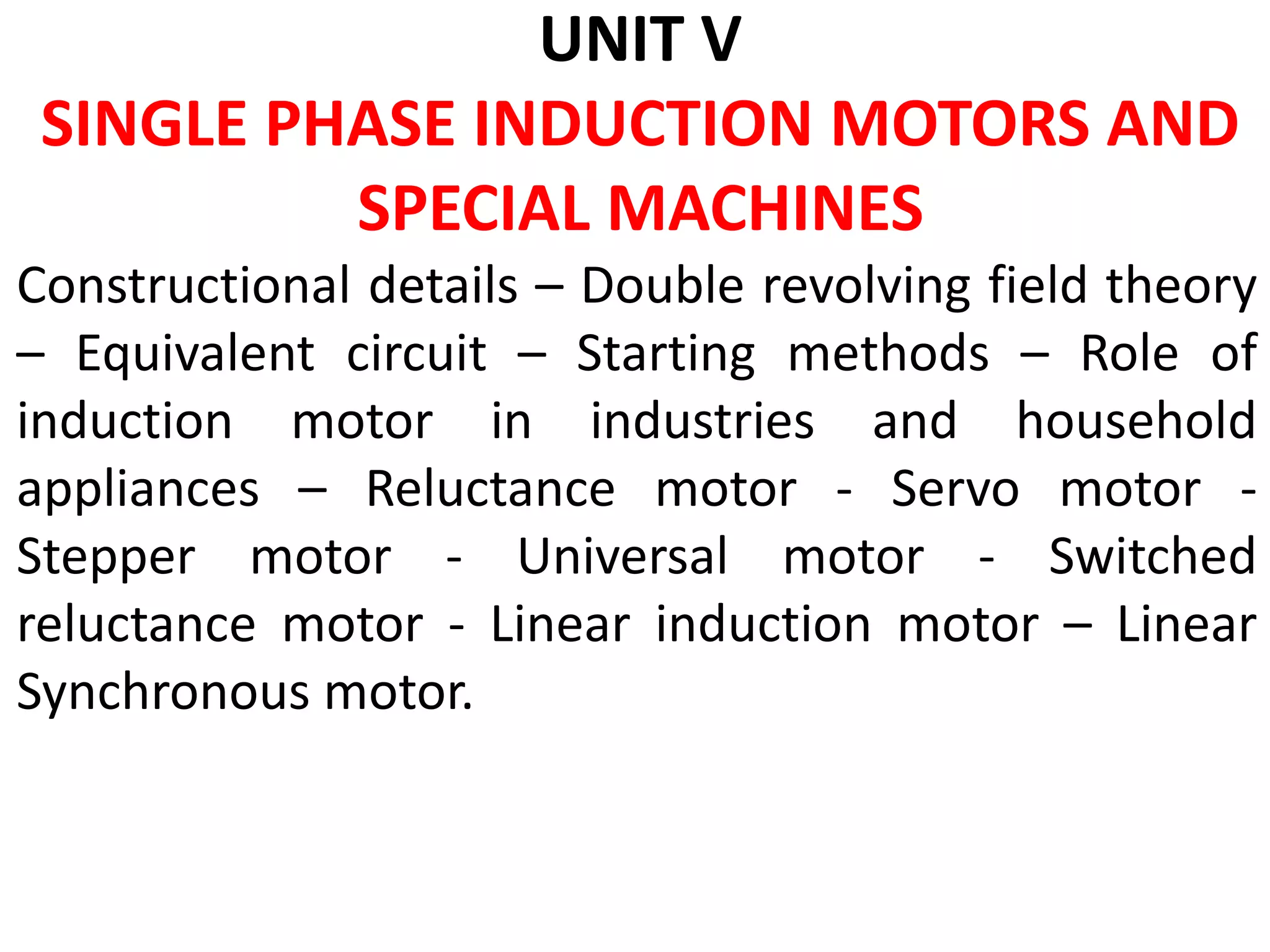 UNIT V

SINGLE PHASE INDUCTION MOTORS AND SPECIAL MACHINES

Constructional details – Double revolving field theory – Equivalent circuit – Starting methods – Role of induction motor in industries and household appliances – Reluctance motor - Servo motor - Stepper motor - Universal motor - Switched reluctance motor - Linear induction motor – Linear Synchronous motor.